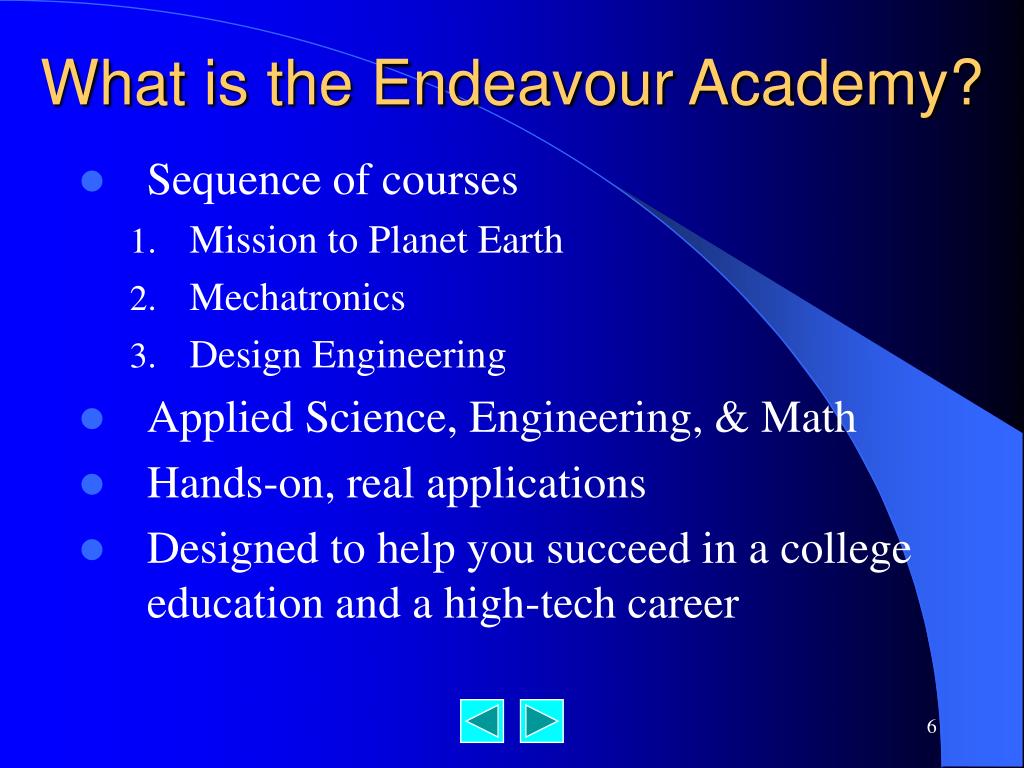 What is the Endeavour Academy?

- Sequence of courses
1. Mission to Planet Earth
2. Mechatronics
3. Design Engineering
- Applied Science, Engineering, & Math
- Hands-on, real applications
- Designed to help you succeed in a college education and a high-tech career

6